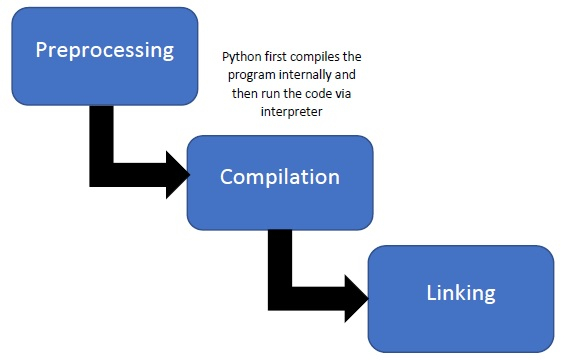 Preprocessing

Python first compiles the program internally and then run the code via interpreter

Compilation

Linking